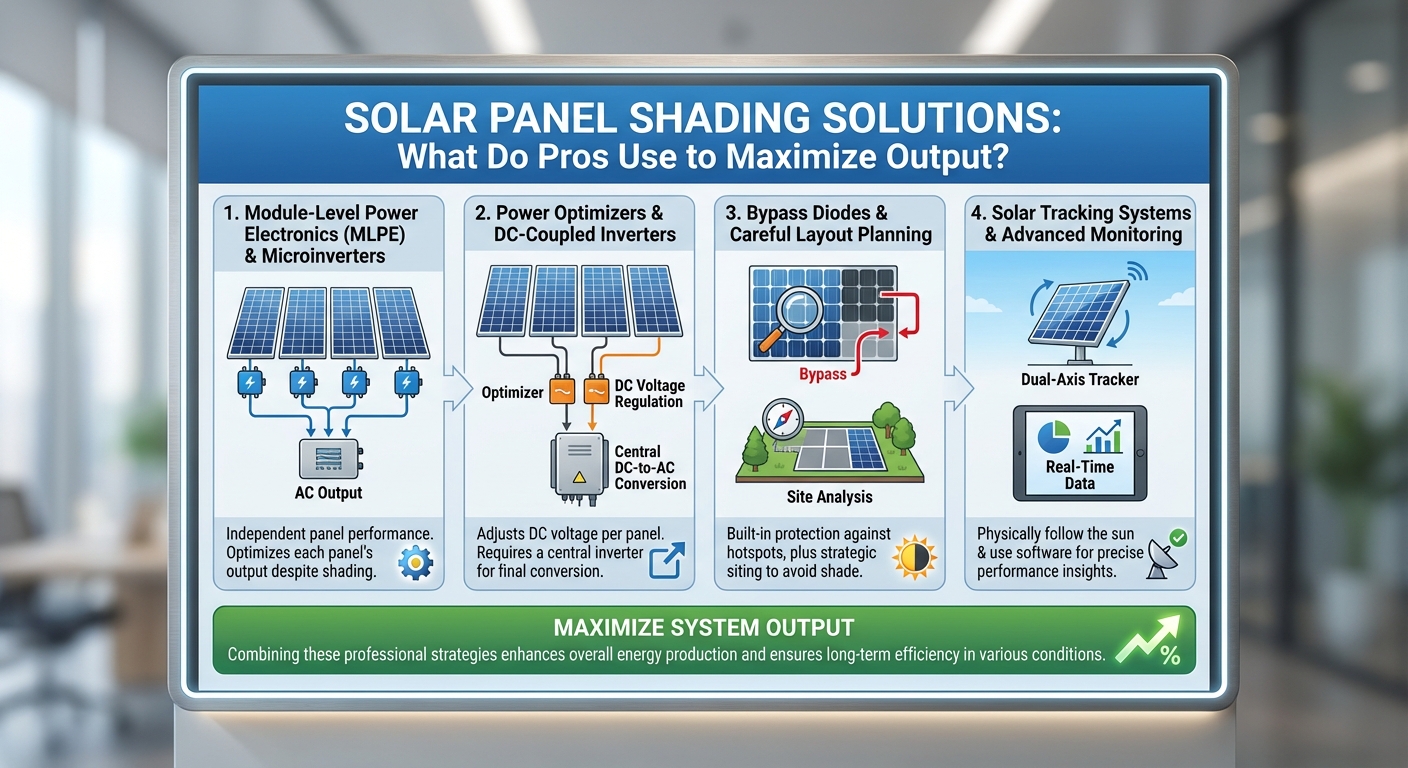 SOLAR PANEL SHADING SOLUTIONS:
What Do Pros Use to Maximize Output?

1. Module-Level Power Electronics (MLPE) & Microinverters

AC Output

Independent panel performance. Optimizes each panel's output despite shading.

2. Power Optimizers & DC-Coupled Inverters

Optimizer

DC Voltage Regulation

Central DC-to-AC Conversion

Adjusts DC voltage per panel. Requires a central inverter for final conversion.

3. Bypass Diodes & Careful Layout Planning

Bypass

Site Analysis

Built-in protection against hotspots, plus strategic siting to avoid shade.

4. Solar Tracking Systems & Advanced Monitoring

Dual-Axis Tracker

Real-Time Data

Physically follow the sun & use software for precise performance insights.

MAXIMIZE SYSTEM OUTPUT

Combining these professional strategies enhances overall energy production and ensures long-term efficiency in various conditions.

%